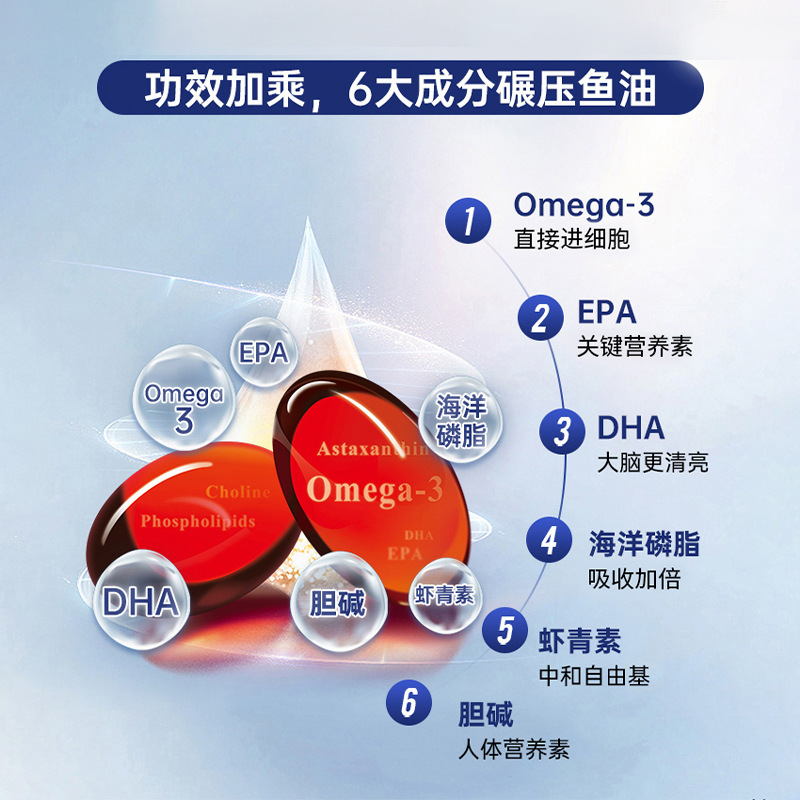 功效加乘，6大成分碾压鱼油

EPA

Omega 3

海洋磷脂

Astaxanthin

Omega-3

Choline

Phospholipids

DHA

EPA

DHA

胆碱

虾青素

1 Omega-3
直接进细胞

2 EPA
关键营养素

3 DHA
大脑更清亮

4 海洋磷脂
吸收加倍

5 虾青素
中和自由基

6 胆碱
人体营养素